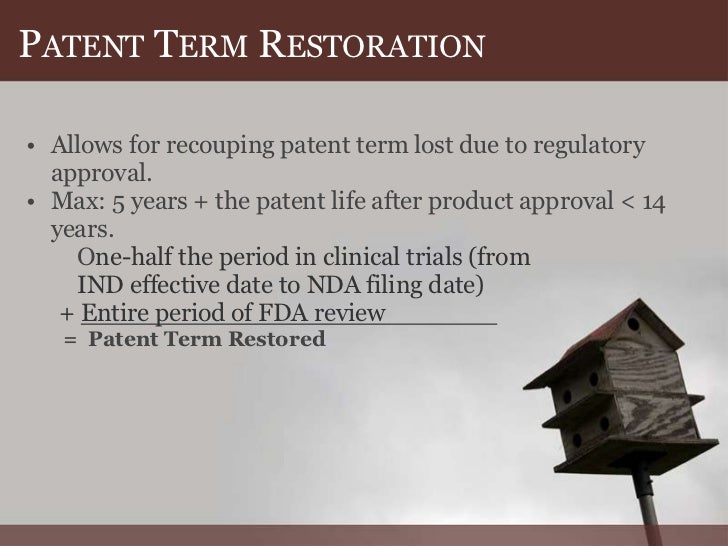 PATENT TERM RESTORATION

• Allows for recouping patent term lost due to regulatory approval.
• Max: 5 years + the patent life after product approval < 14 years.

One-half the period in clinical trials (from IND effective date to NDA filing date)
+ Entire period of FDA review
= Patent Term Restored